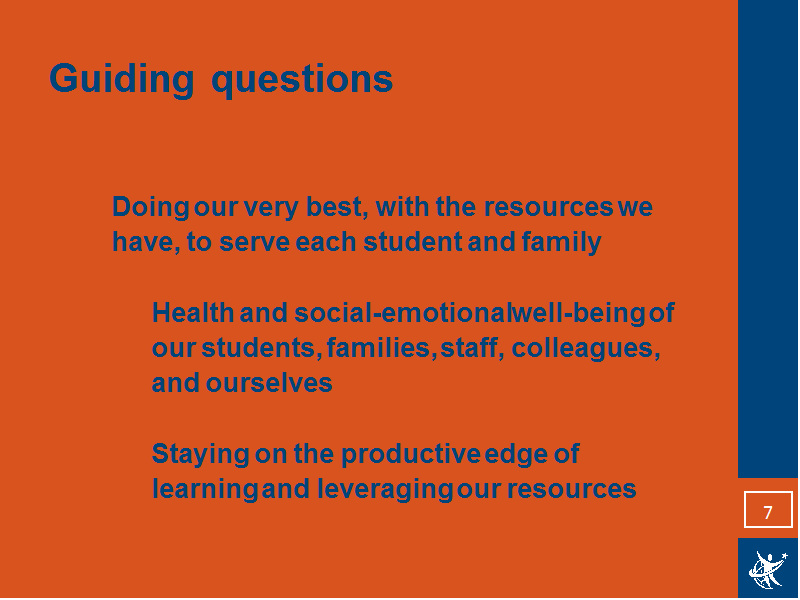 Guiding questions

Doing our very best, with the resources we have, to serve each student and family

Health and social-emotional well-being of our students, families, staff, colleagues, and ourselves

Staying on the productive edge of learning and leveraging our resources

7